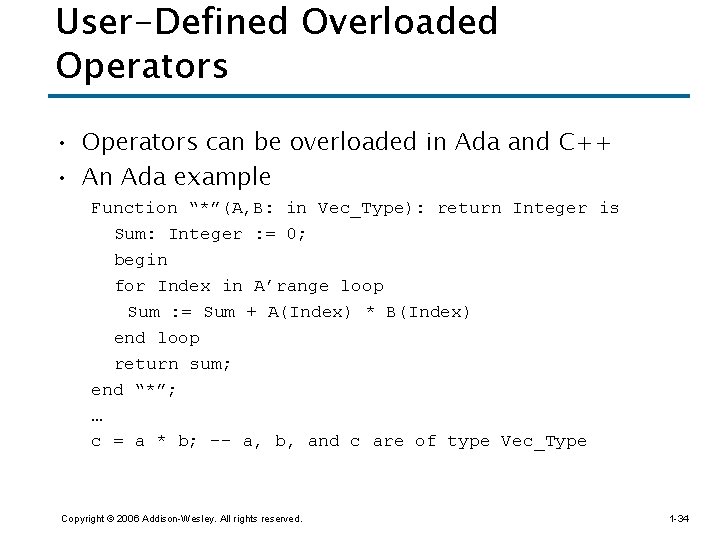 User-Defined Overloaded Operators

• Operators can be overloaded in Ada and C++
• An Ada example

Function “*”(A,B: in Vec_Type): return Integer is
Sum: Integer := 0;
begin
for Index in A’range loop
Sum := Sum + A(Index) * B(Index)
end loop
return sum;
end “*”;
…
c = a * b; -- a, b, and c are of type Vec_Type

Copyright © 2006 Addison-Wesley. All rights reserved.

1-34